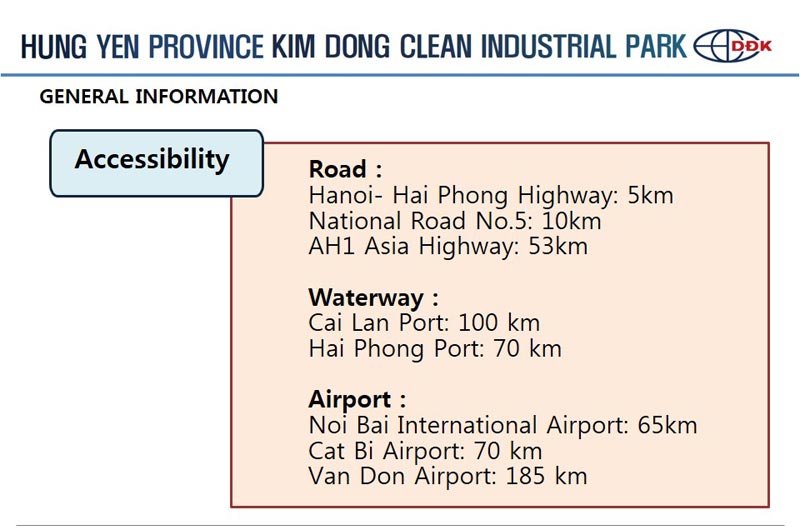 HUNG YEN PROVINCE KIM DONG CLEAN INDUSTRIAL PARK DĐK

GENERAL INFORMATION

Accessibility

Road :
Hanoi- Hai Phong Highway: 5km
National Road No.5: 10km
AH1 Asia Highway: 53km

Waterway :
Cai Lan Port: 100 km
Hai Phong Port: 70 km

Airport :
Noi Bai International Airport: 65km
Cat Bi Airport: 70 km
Van Don Airport: 185 km